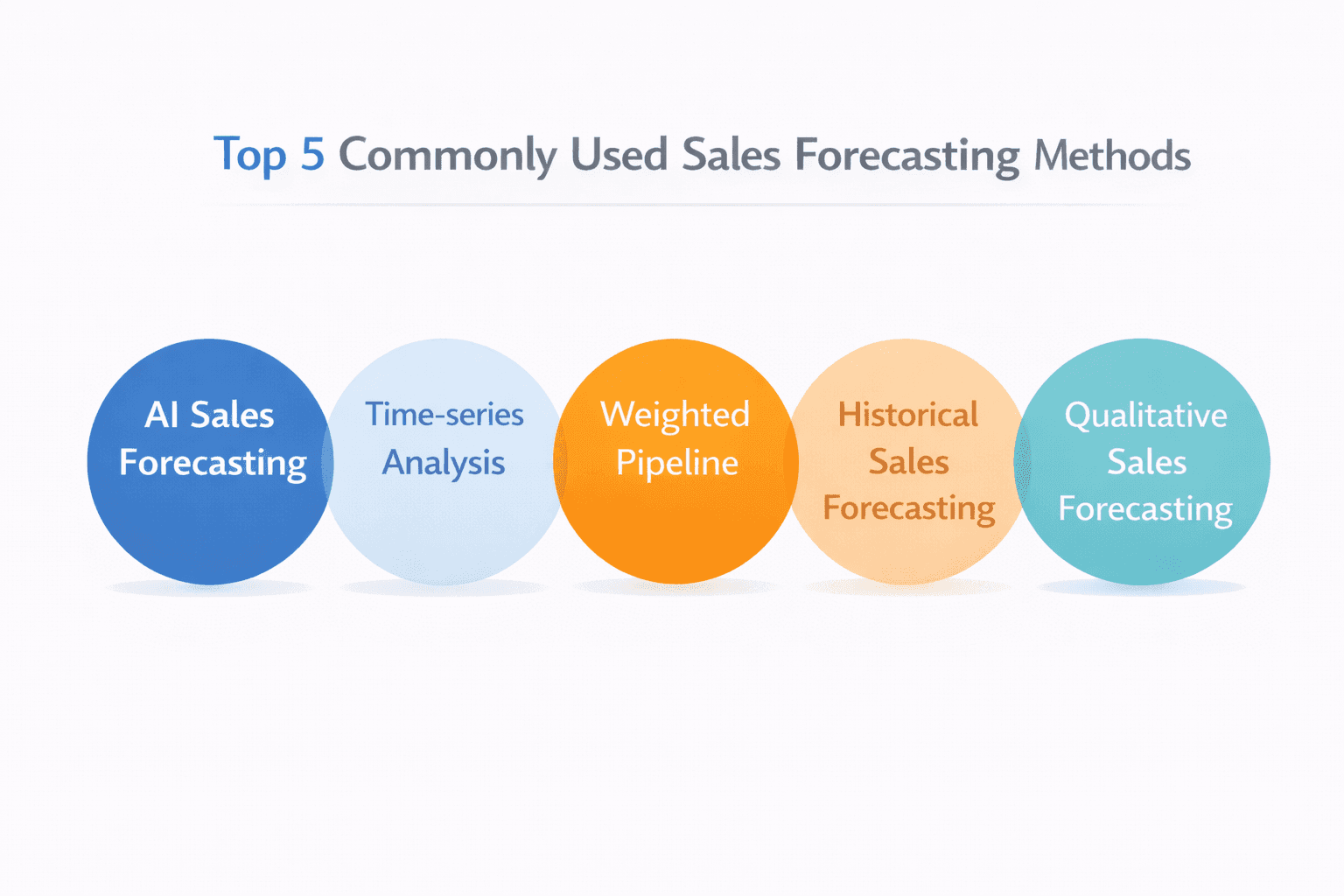 Top 5 Commonly Used Sales Forecasting Methods

AI Sales Forecasting

Time-series Analysis

Weighted Pipeline

Historical Sales Forecasting

Qualitative Sales Forecasting